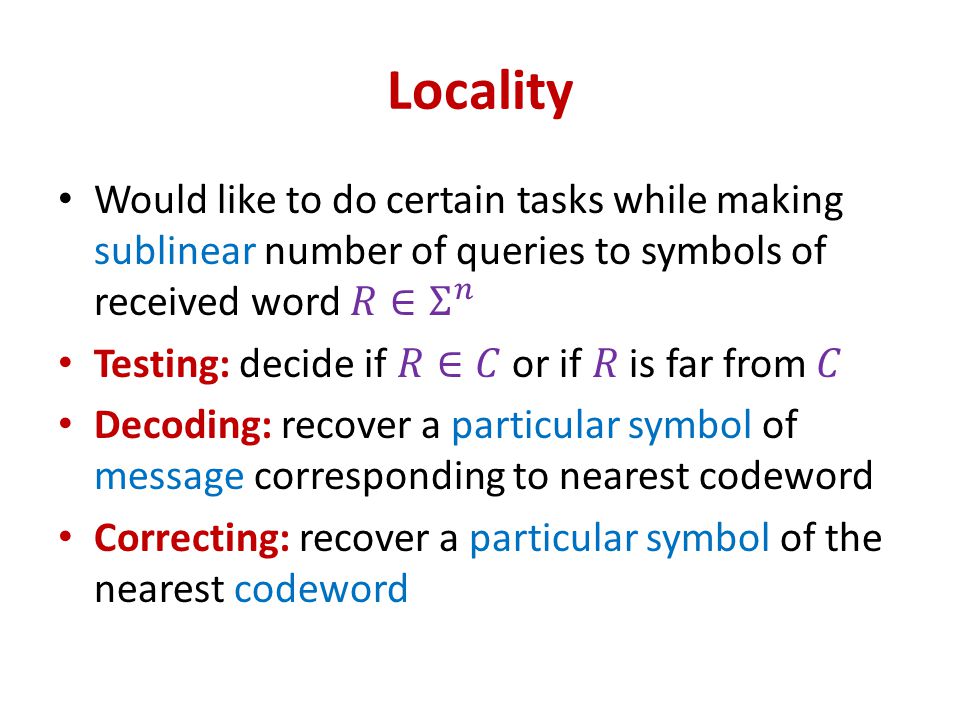 Locality

• Would like to do certain tasks while making sublinear number of queries to symbols of received word $R \in \Sigma^n$
• Testing: decide if $R \in C$ or if $R$ is far from $C$
• Decoding: recover a particular symbol of message corresponding to nearest codeword
• Correcting: recover a particular symbol of the nearest codeword